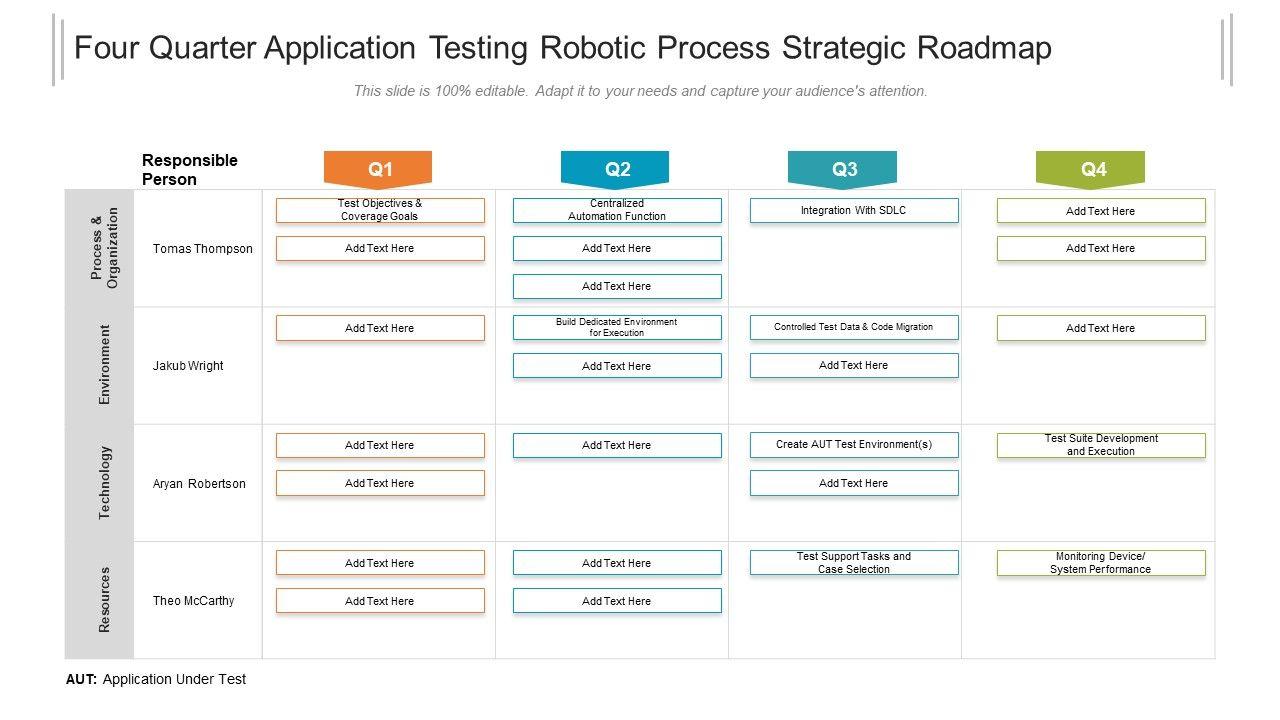 Four Quarter Application Testing Robotic Process Strategic Roadmap

This slide is 100% editable. Adapt it to your needs and capture your audience's attention.

| | Responsible Person | Q1 | Q2 | Q3 | Q4 |
|---|---|---|---|---|---|
| Process & Organization | Tomas Thompson | Test Objectives & Coverage Goals<br>Add Text Here | Centralized Automation Function<br>Add Text Here<br>Add Text Here | Integration With SDLC | Add Text Here<br>Add Text Here |
| Environment | Jakub Wright | Add Text Here | Build Dedicated Environment for Execution<br>Add Text Here | Controlled Test Data & Code Migration<br>Add Text Here | Add Text Here |
| Technology | Aryan Robertson | Add Text Here<br>Add Text Here | Add Text Here | Create AUT Test Environment(s)<br>Add Text Here | Test Suite Development and Execution |
| Resources | Theo McCarthy | Add Text Here<br>Add Text Here | Add Text Here<br>Add Text Here | Test Support Tasks and Case Selection | Monitoring Device/ System Performance |

AUT: Application Under Test